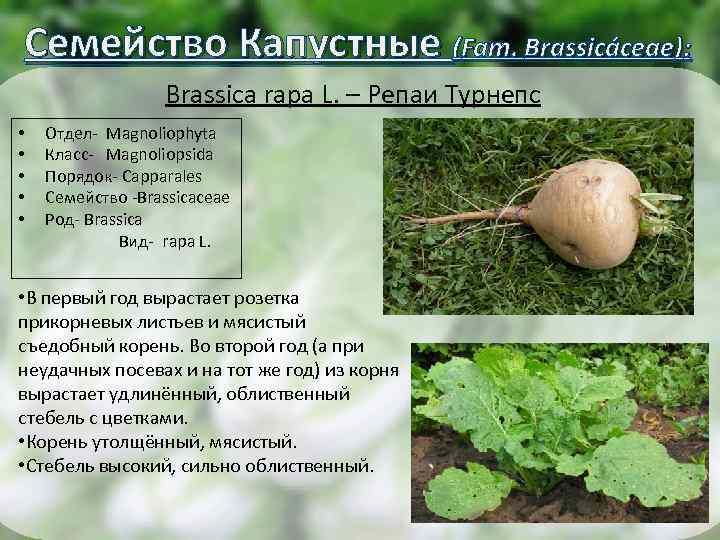 Семейство Капустные (Fam. Brassicáceae):

Brassica rapa L. – Репаи Турнепс

• Отдел- Magnoliophyta
• Класс- Magnoliopsida
• Порядок- Capparales
• Семейство -Brassicaceae
• Род- Brassica
Вид- rapa L.

•В первый год вырастает розетка прикорневых листьев и мясистый съедобный корень. Во второй год (а при неудачных посевах и на тот же год) из корня вырастает удлинённый, облиственный стебель с цветками.
•Корень утолщённый, мясистый.
•Стебель высокий, сильно облиственный.